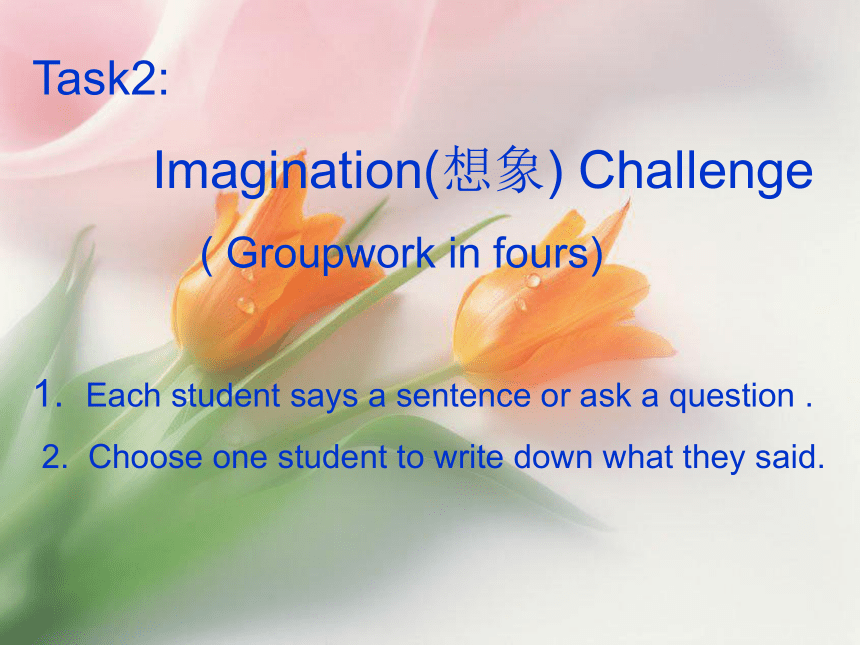 Task2:

Imagination(想象) Challenge

( Groupwork in fours)

1. Each student says a sentence or ask a question .

2. Choose one student to write down what they said.